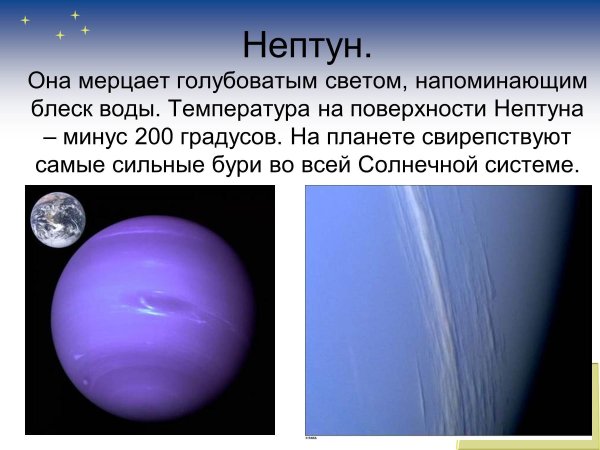 Нептун.

Она мерцает голубоватым светом, напоминающим блеск воды. Температура на поверхности Нептуна – минус 200 градусов. На планете свирепствуют самые сильные бури во всей Солнечной системе.